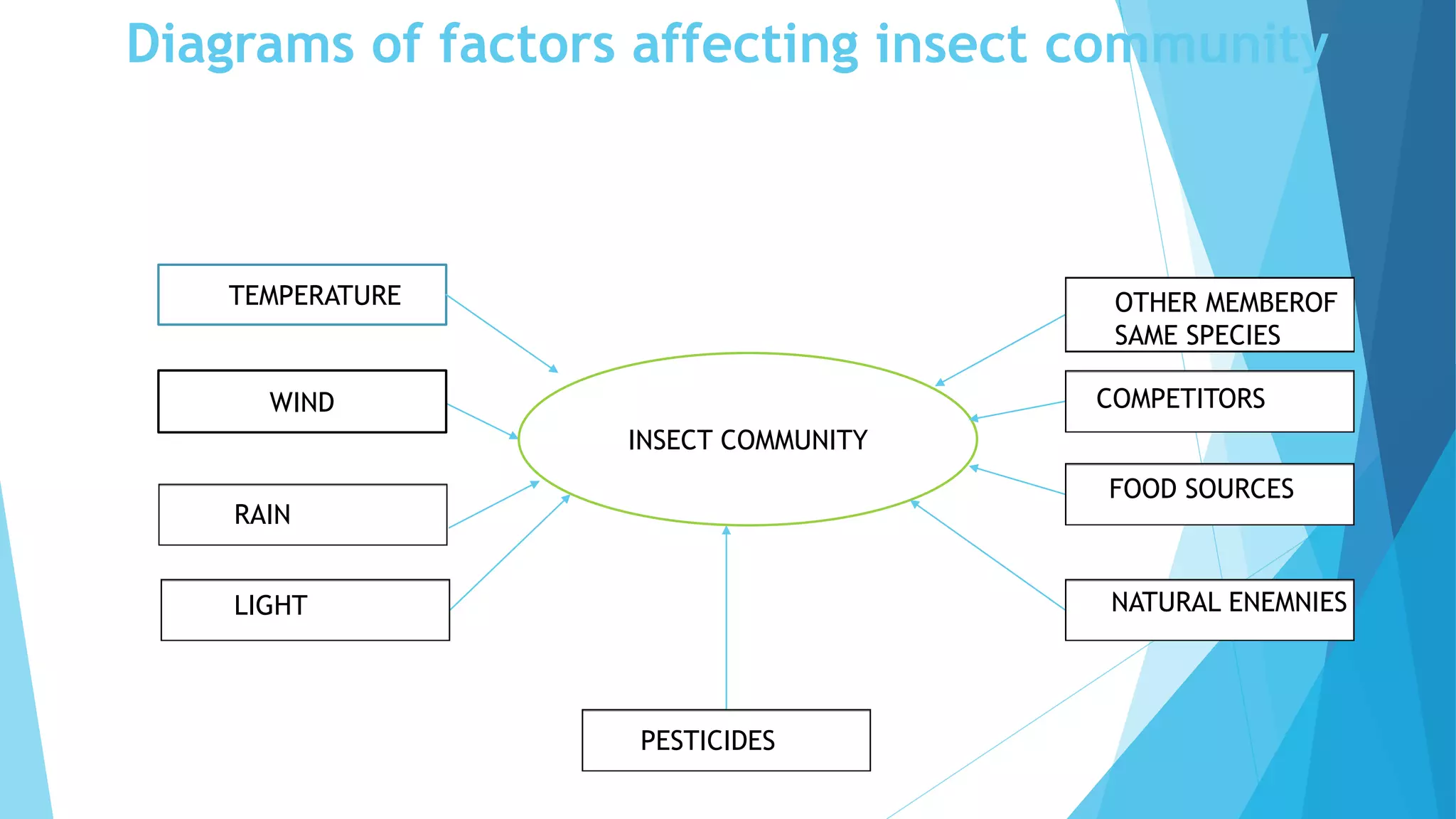 Diagrams of factors affecting insect community

TEMPERATURE

WIND

RAIN

LIGHT

INSECT COMMUNITY

OTHER MEMBEROF SAME SPECIES

COMPETITORS

FOOD SOURCES

NATURAL ENEMNIES

PESTICIDES